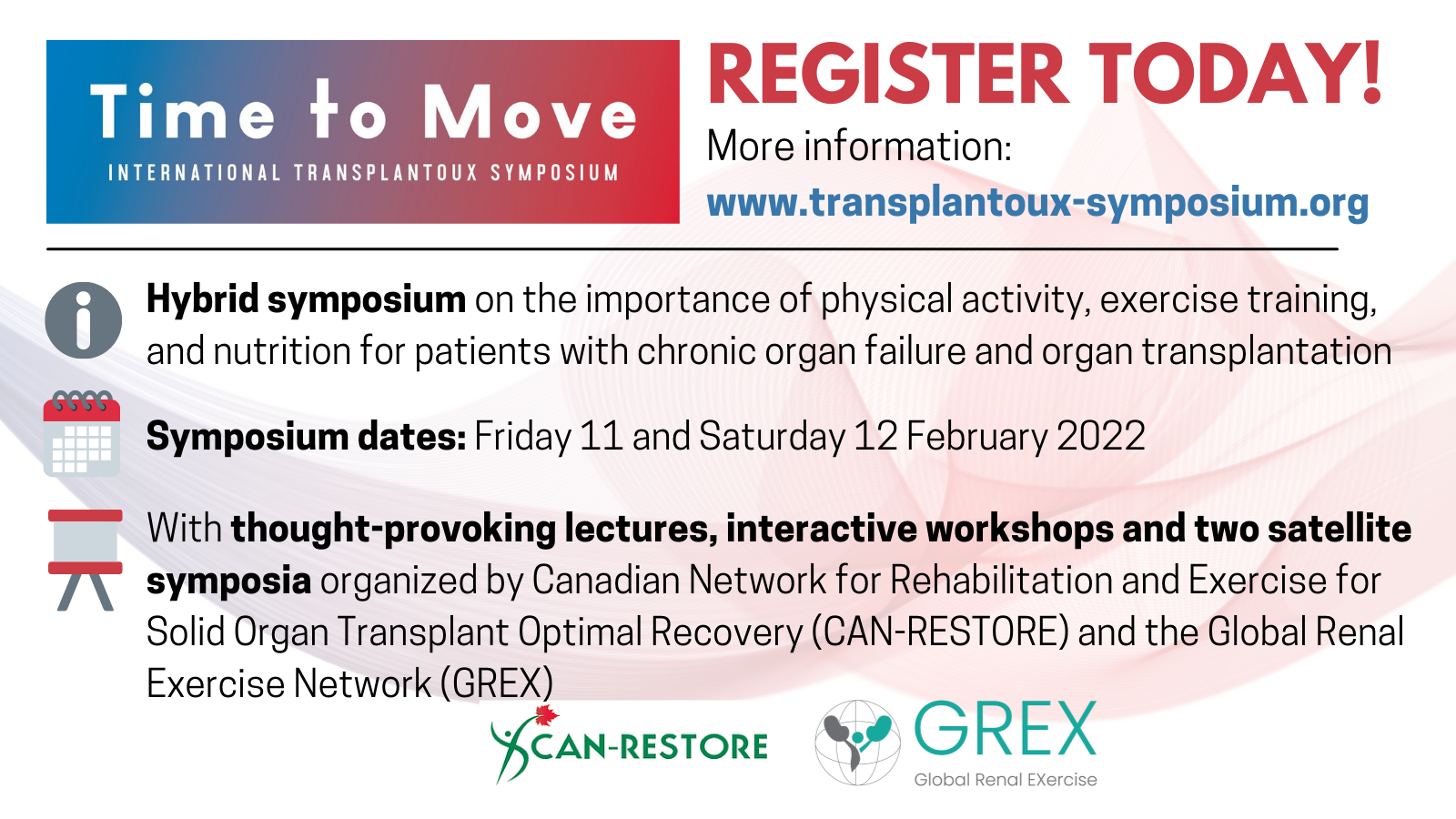 Time to Move
INTERNATIONAL TRANSPLANTOUX SYMPOSIUM

REGISTER TODAY!
More information:
www.transplantoux-symposium.org

Hybrid symposium on the importance of physical activity, exercise training, and nutrition for patients with chronic organ failure and organ transplantation

Symposium dates: Friday 11 and Saturday 12 February 2022

With thought-provoking lectures, interactive workshops and two satellite symposia organized by Canadian Network for Rehabilitation and Exercise for Solid Organ Transplant Optimal Recovery (CAN-RESTORE) and the Global Renal Exercise Network (GREX)

CAN-RESTORE

GREX
Global Renal EXercise